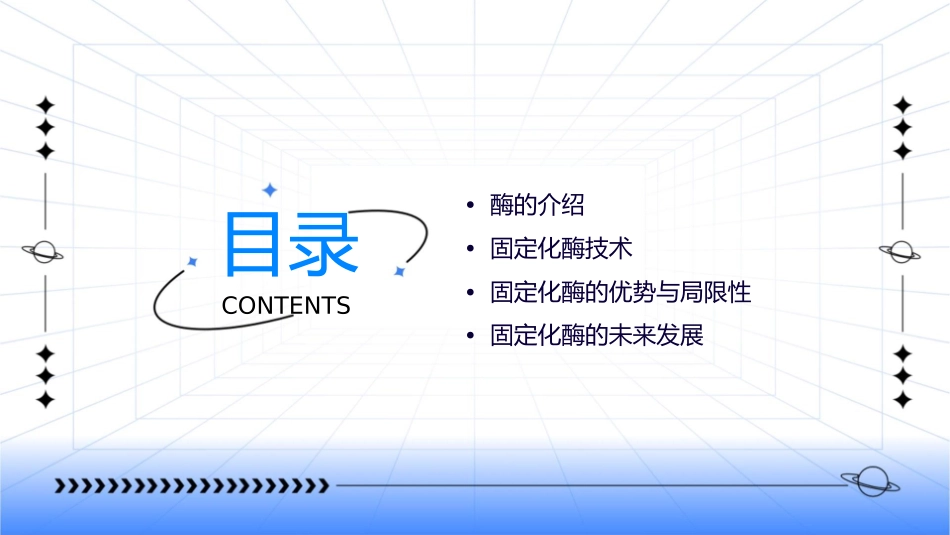 目录
CONTENTS

• 酶的介绍
• 固定化酶技术
• 固定化酶的优势与局限性
• 固定化酶的未来发展